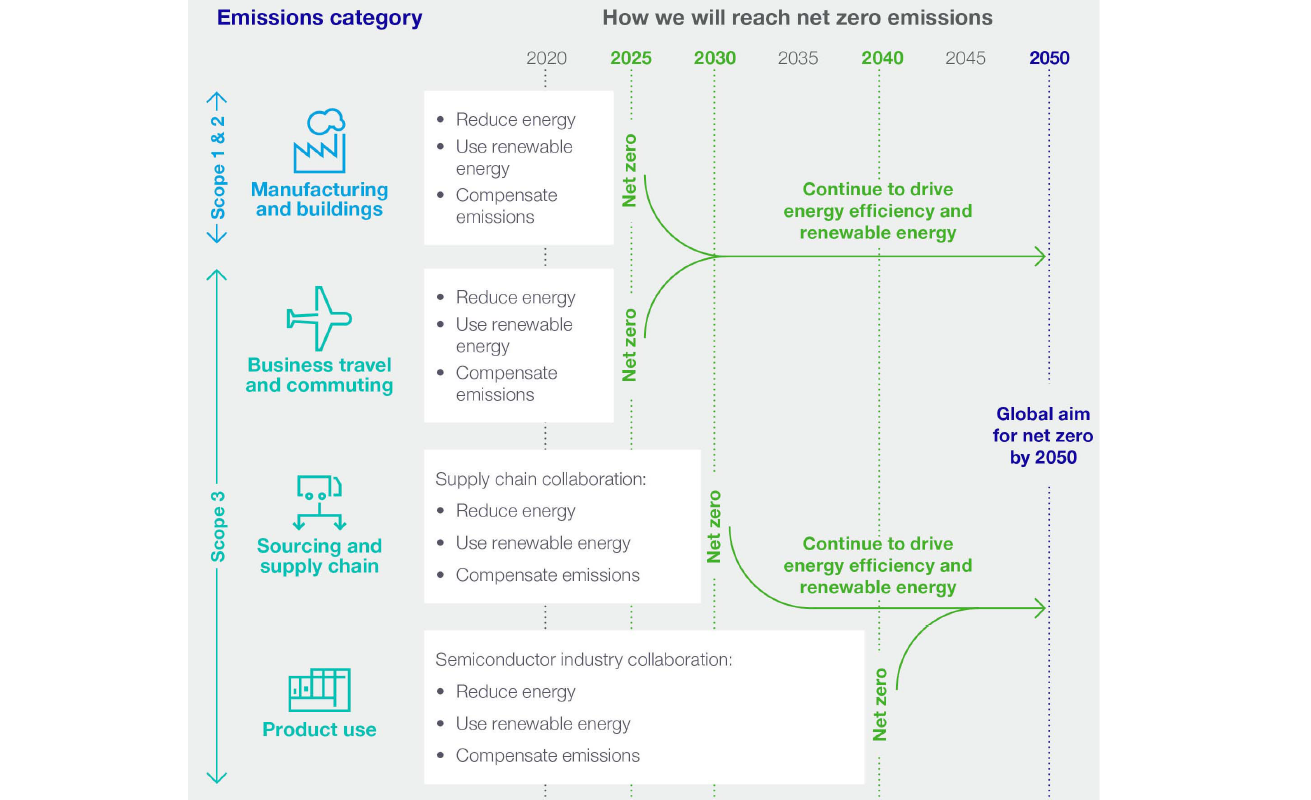 Emissions category

How we will reach net zero emissions

2020 2025 2030 2035 2040 2045 2050

Scope 1 & 2

Manufacturing and buildings

- Reduce energy
- Use renewable energy
- Compensate emissions

Net zero

Continue to drive energy efficiency and renewable energy

Scope 3

Business travel and commuting

- Reduce energy
- Use renewable energy
- Compensate emissions

Net zero

Global aim for net zero by 2050

Sourcing and supply chain

Supply chain collaboration:

- Reduce energy
- Use renewable energy
- Compensate emissions

Net zero

Continue to drive energy efficiency and renewable energy

Product use

Semiconductor industry collaboration:

- Reduce energy
- Use renewable energy
- Compensate emissions

Net zero